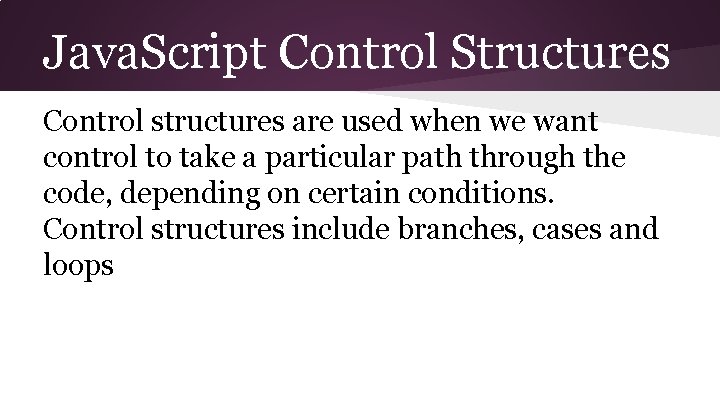 JavaScript Control Structures

Control structures are used when we want control to take a particular path through the code, depending on certain conditions.
Control structures include branches, cases and loops